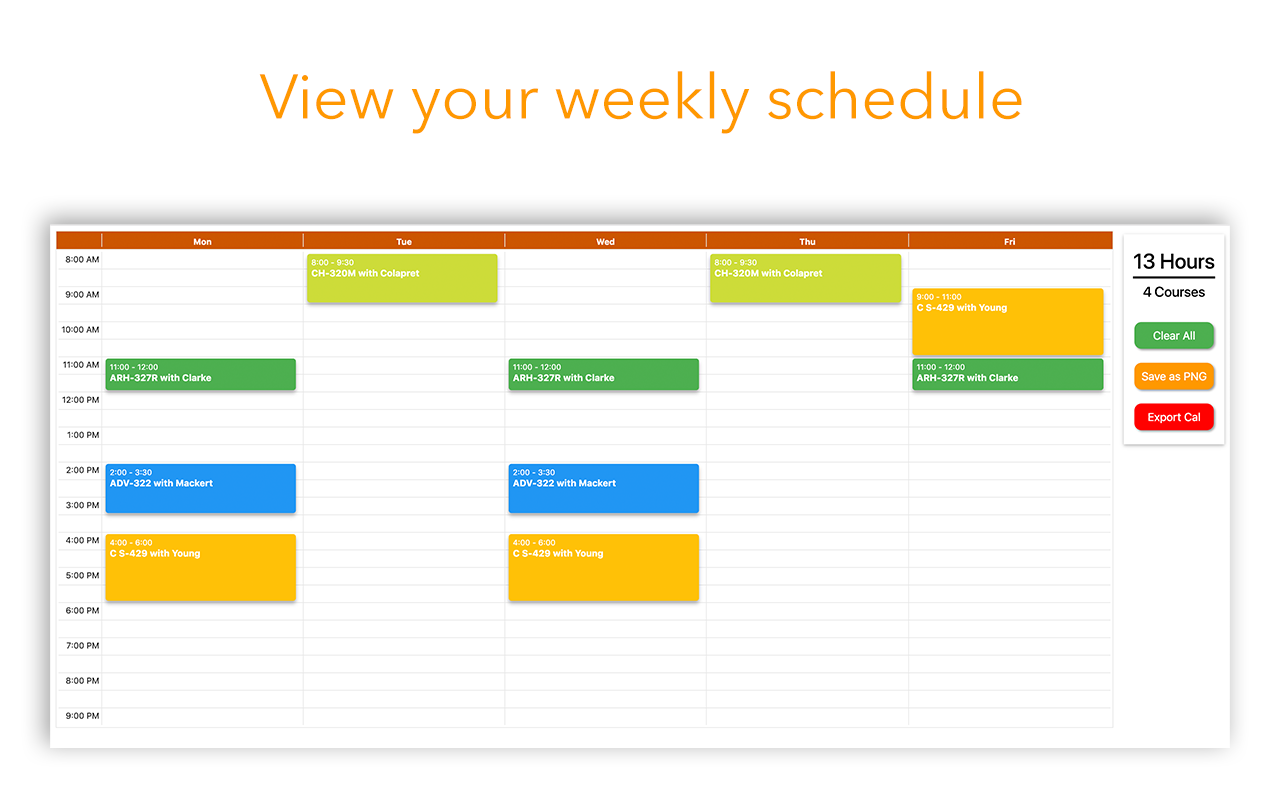 View your weekly schedule

| | Mon | Tue | Wed | Thu | Fri |
|---|---|---|---|---|---|
| 8:00 AM | | 8:00 - 9:30 CH-320M with Colapret | | 8:00 - 9:30 CH-320M with Colapret | |
| 9:00 AM | | | | | 9:00 - 11:00 C S-429 with Young |
| 10:00 AM | | | | | |
| 11:00 AM | 11:00 - 12:00 ARH-327R with Clarke | | 11:00 - 12:00 ARH-327R with Clarke | | 11:00 - 12:00 ARH-327R with Clarke |
| 12:00 PM | | | | | |
| 1:00 PM | | | | | |
| 2:00 PM | 2:00 - 3:30 ADV-322 with Mackert | | 2:00 - 3:30 ADV-322 with Mackert | | |
| 3:00 PM | | | | | |
| 4:00 PM | 4:00 - 6:00 C S-429 with Young | | 4:00 - 6:00 C S-429 with Young | | |
| 5:00 PM | | | | | |
| 6:00 PM | | | | | |
| 7:00 PM | | | | | |
| 8:00 PM | | | | | |
| 9:00 PM | | | | | |

13 Hours
4 Courses
Clear All
Save as PNG
Export Cal